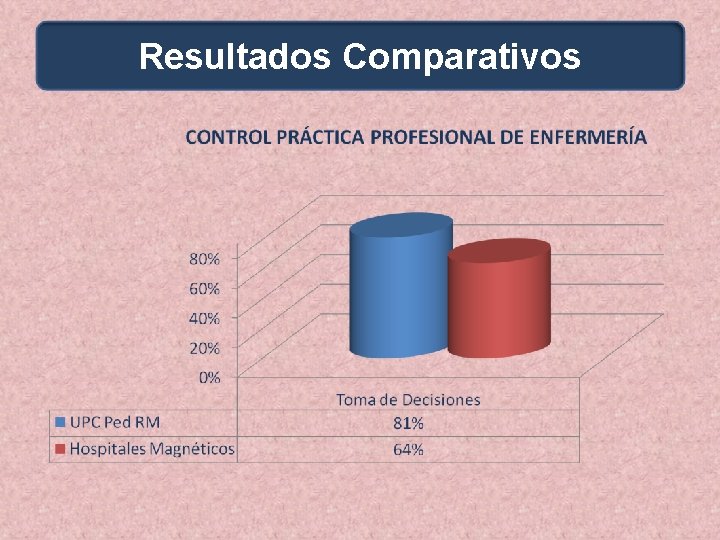 Resultados Comparativos

CONTROL PRÁCTICA PROFESIONAL DE ENFERMERÍA

80%
60%
40%
20%
0%

| | Toma de Decisiones |
|---|---|
| UPC Ped RM | 81% |
| Hospitales Magnéticos | 64% |